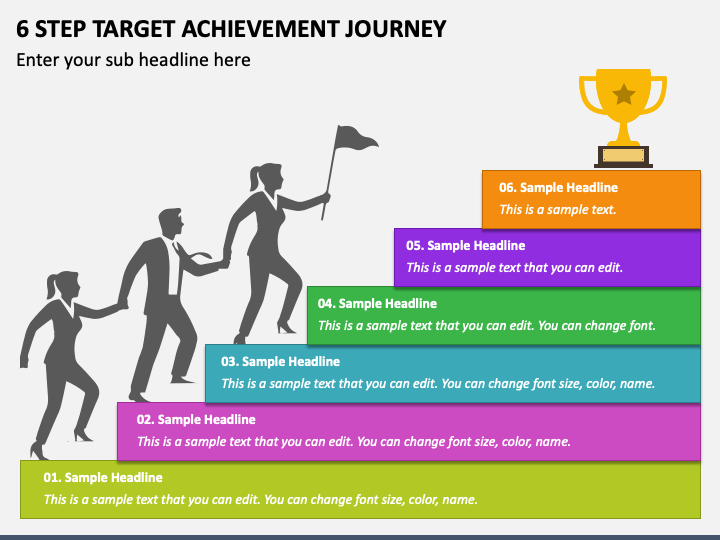 6 STEP TARGET ACHIEVEMENT JOURNEY

Enter your sub headline here

06. Sample Headline
This is a sample text.

05. Sample Headline
This is a sample text that you can edit.

04. Sample Headline
This is a sample text that you can edit. You can change font.

03. Sample Headline
This is a sample text that you can edit. You can change font size, color, name.

02. Sample Headline
This is a sample text that you can edit. You can change font size, color, name.

01. Sample Headline
This is a sample text that you can edit. You can change font size, color, name.